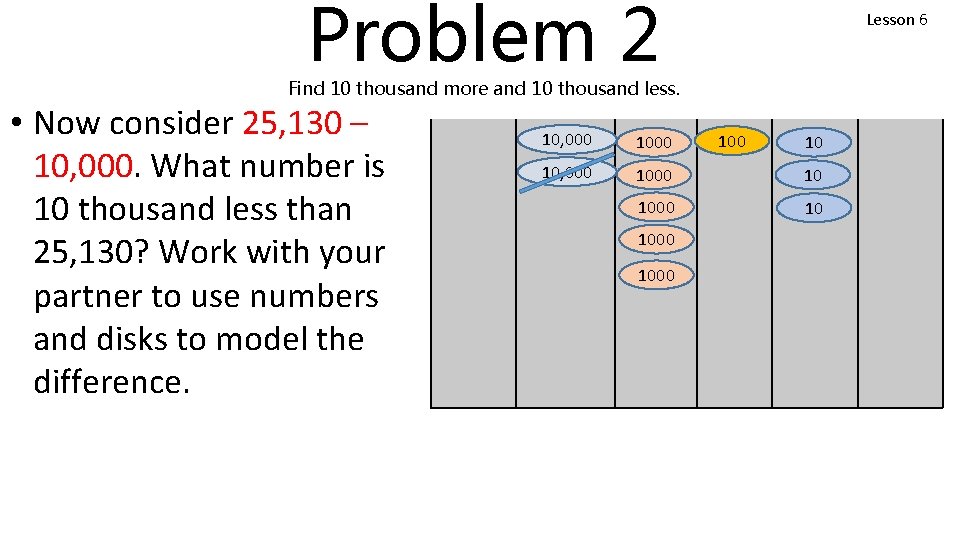 Problem 2

Lesson 6

Find 10 thousand more and 10 thousand less.

• Now consider 25,130 – 10,000. What number is 10 thousand less than 25,130? Work with your partner to use numbers and disks to model the difference.

10,000
10,000
1000
1000
1000
1000
1000
100
10
10
10